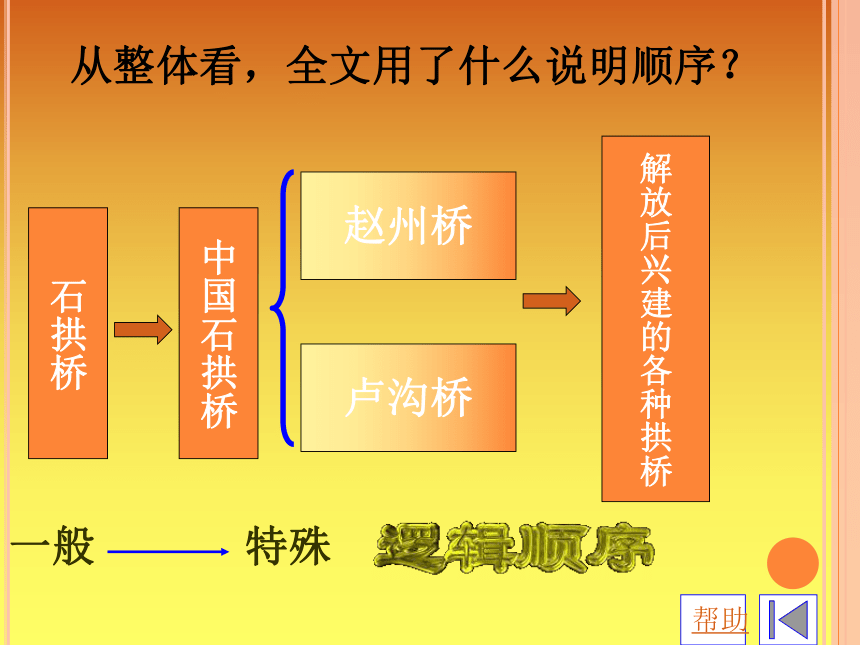 从整体看，全文用了什么说明顺序？

石拱桥

中国石拱桥

赵州桥

卢沟桥

解放后兴建的各种拱桥

一般 特殊 逻辑顺序

帮助